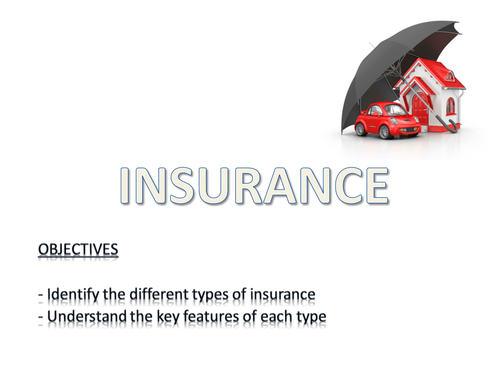 INSURANCE

OBJECTIVES

- Identify the different types of insurance
- Understand the key features of each type